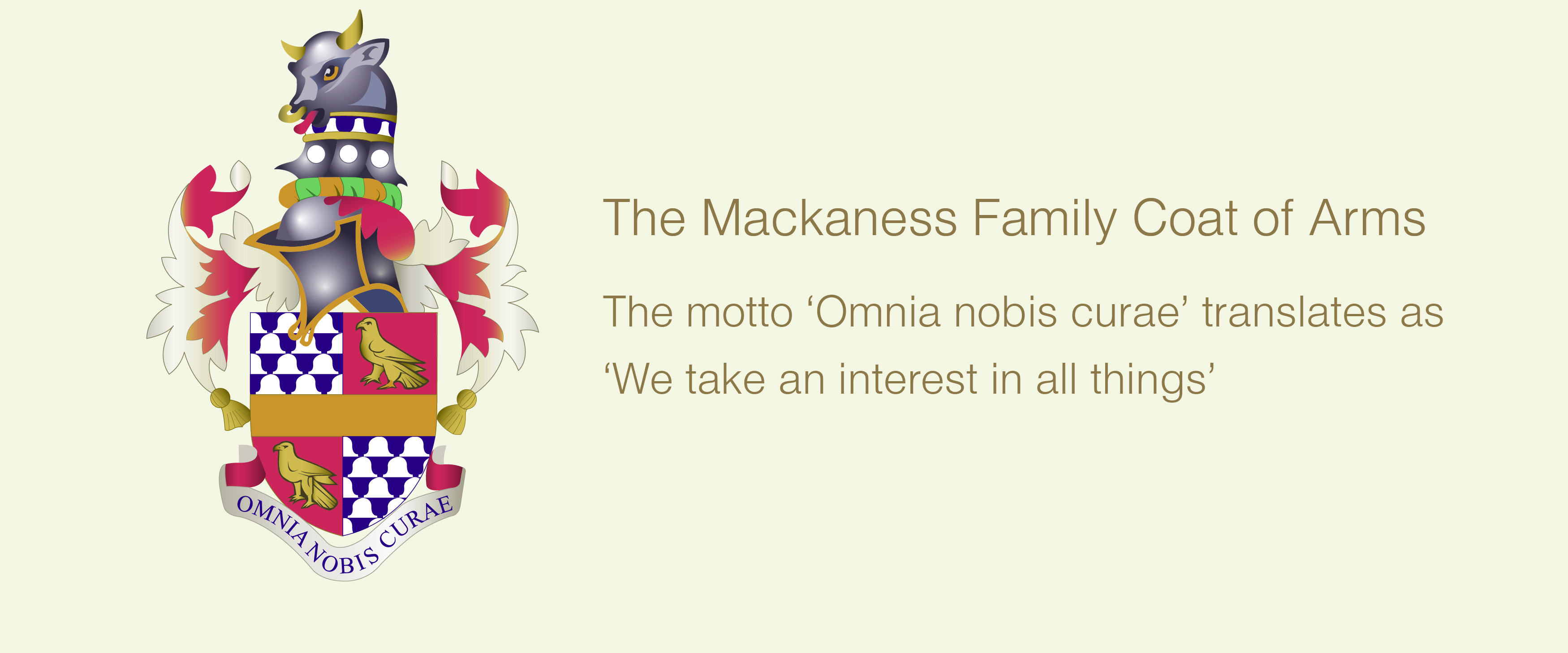 OMNIA NOBIS CURAE

The Mackaness Family Coat of Arms

The motto ‘Omnia nobis curae’ translates as ‘We take an interest in all things’